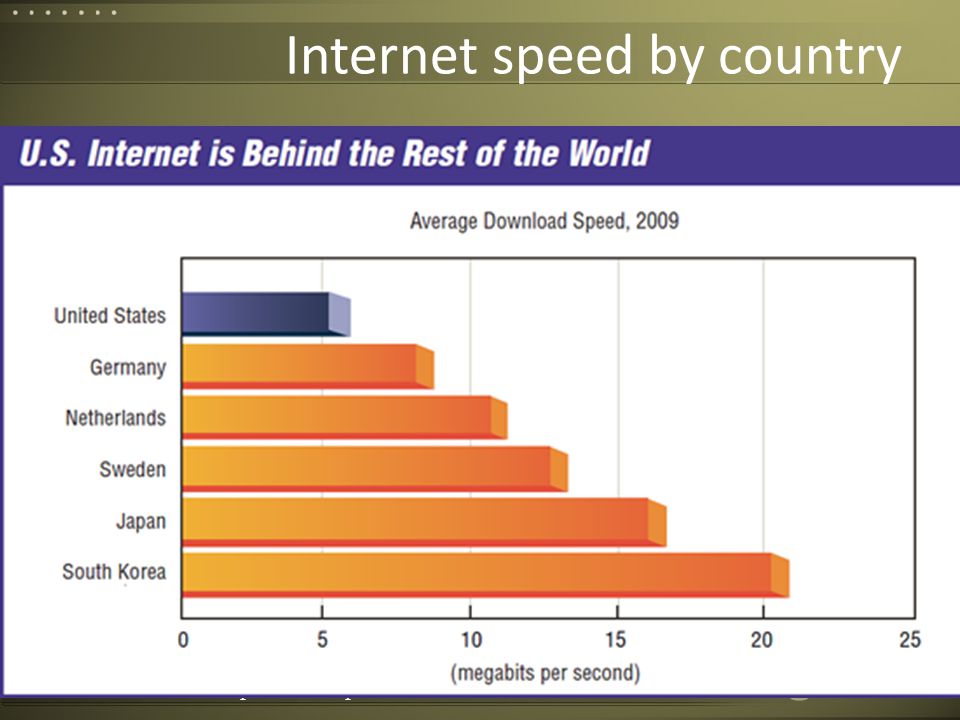 Internet speed by country

U.S. Internet is Behind the Rest of the World

Average Download Speed, 2009

United States
Germany
Netherlands
Sweden
Japan
South Korea

0
5
10
15
20
25

(megabits per second)